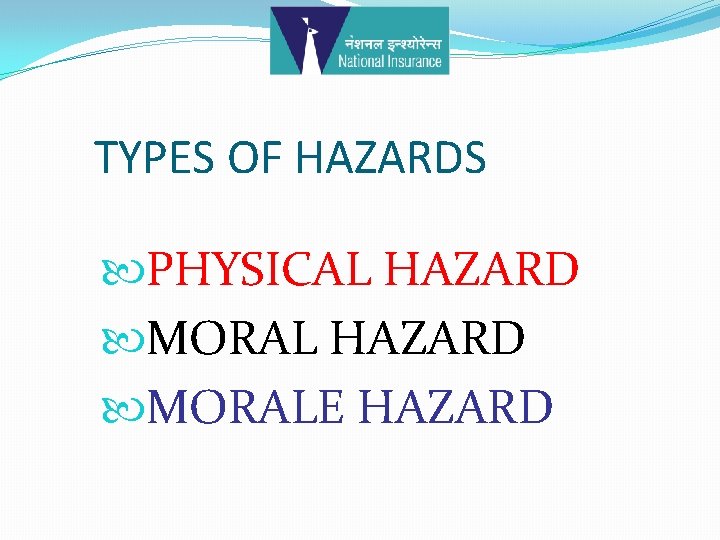 नेशनल इन्श्योरेन्स
National Insurance

TYPES OF HAZARDS

PHYSICAL HAZARD
MORAL HAZARD
MORALE HAZARD